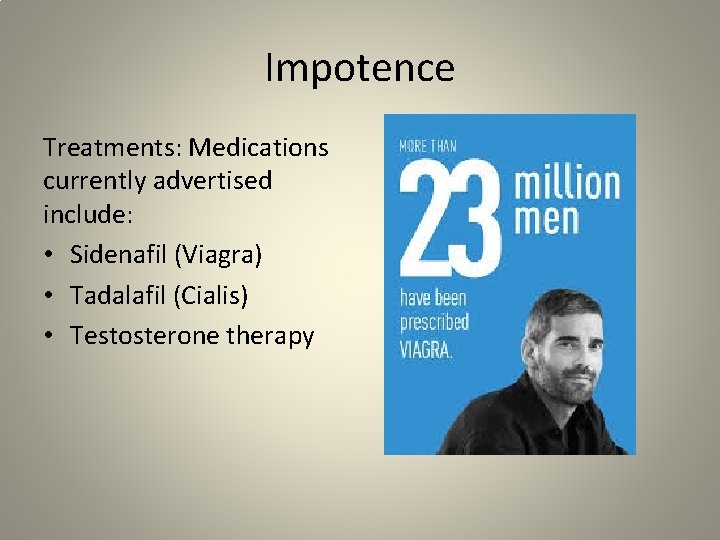 Impotence

Treatments: Medications currently advertised include:

• Sidenafil (Viagra)
• Tadalafil (Cialis)
• Testosterone therapy

MORE THAN
23 million men
have been prescribed VIAGRA.